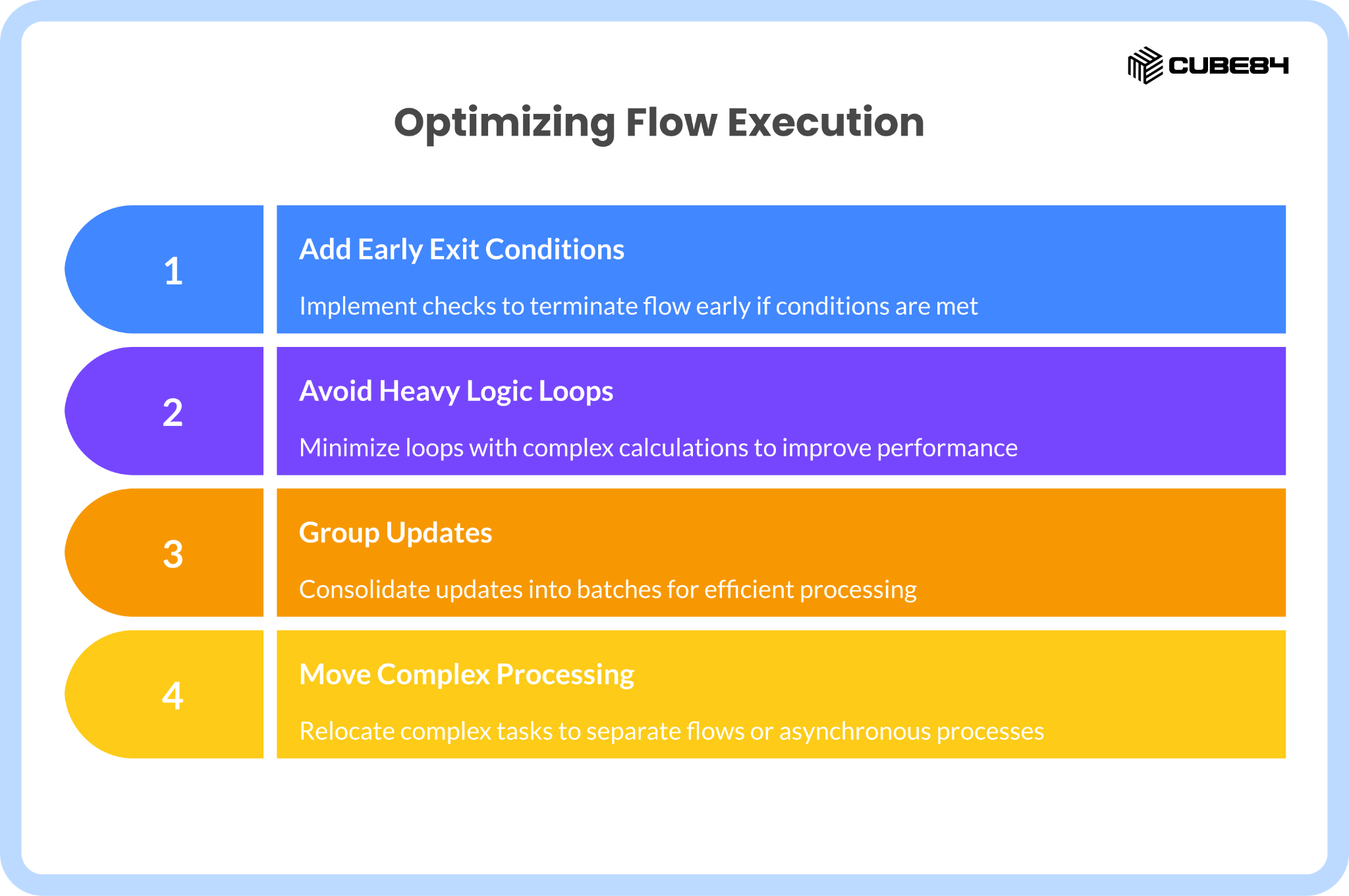 CUBE84

Optimizing Flow Execution

1

Add Early Exit Conditions

Implement checks to terminate flow early if conditions are met

2

Avoid Heavy Logic Loops

Minimize loops with complex calculations to improve performance

3

Group Updates

Consolidate updates into batches for efficient processing

4

Move Complex Processing

Relocate complex tasks to separate flows or asynchronous processes